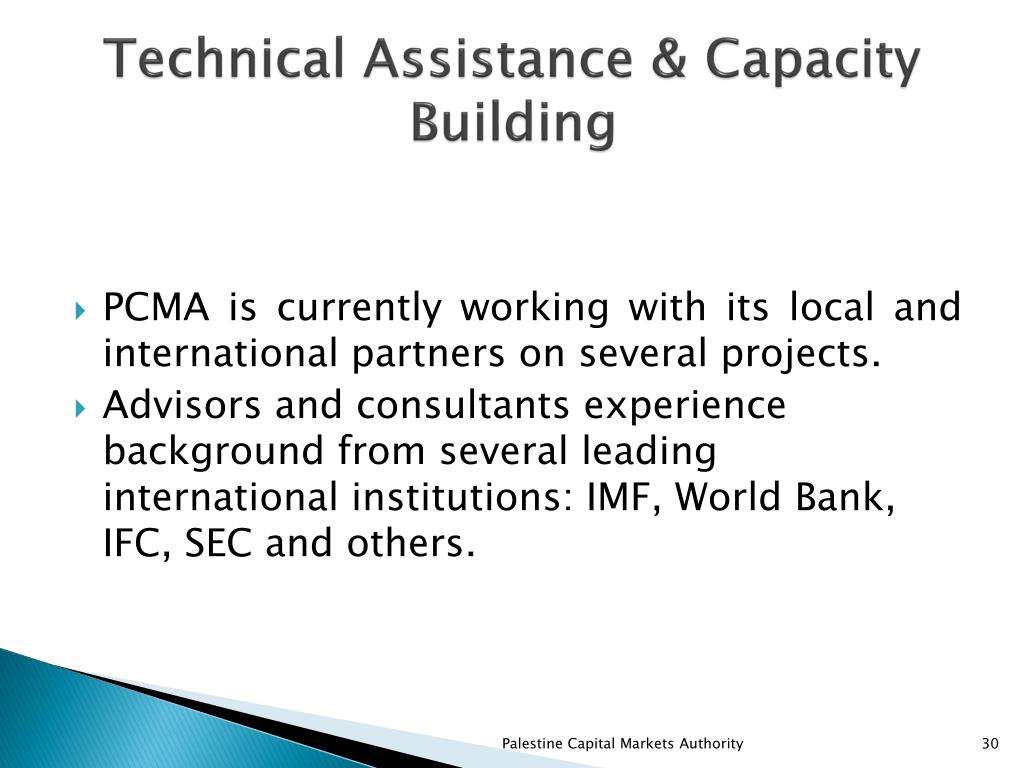 Technical Assistance & Capacity Building

PCMA is currently working with its local and international partners on several projects.

Advisors and consultants experience background from several leading international institutions: IMF, World Bank, IFC, SEC and others.

Palestine Capital Markets Authority

30